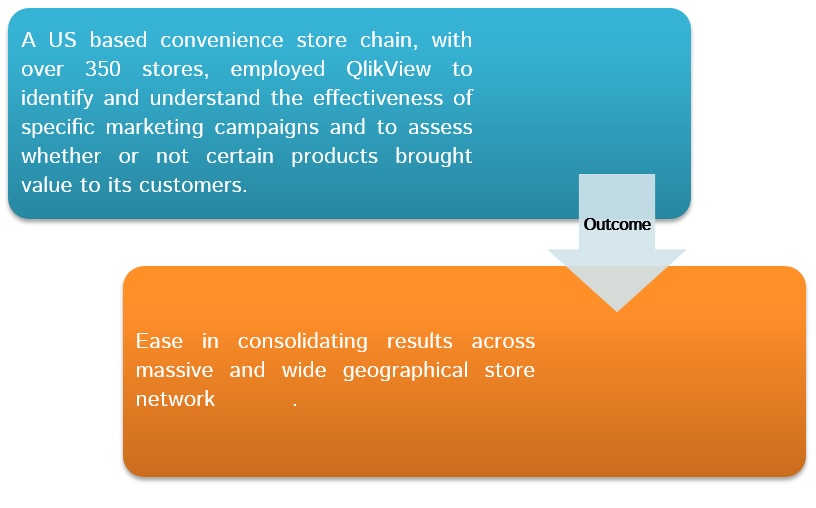 A US based convenience store chain, with over 350 stores, employed QlikView to identify and understand the effectiveness of specific marketing campaigns and to assess whether or not certain products brought value to its customers.

Outcome

Ease in consolidating results across massive and wide geographical store network .